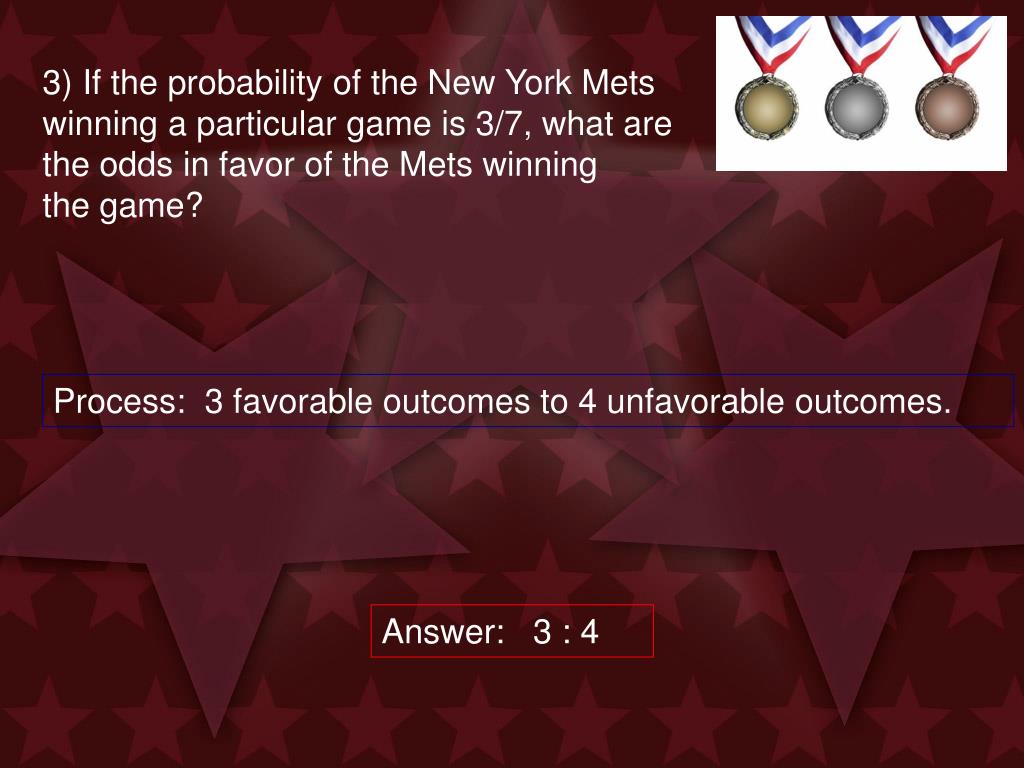 3) If the probability of the New York Mets winning a particular game is 3/7, what are the odds in favor of the Mets winning the game?

Process: 3 favorable outcomes to 4 unfavorable outcomes.

Answer: 3 : 4